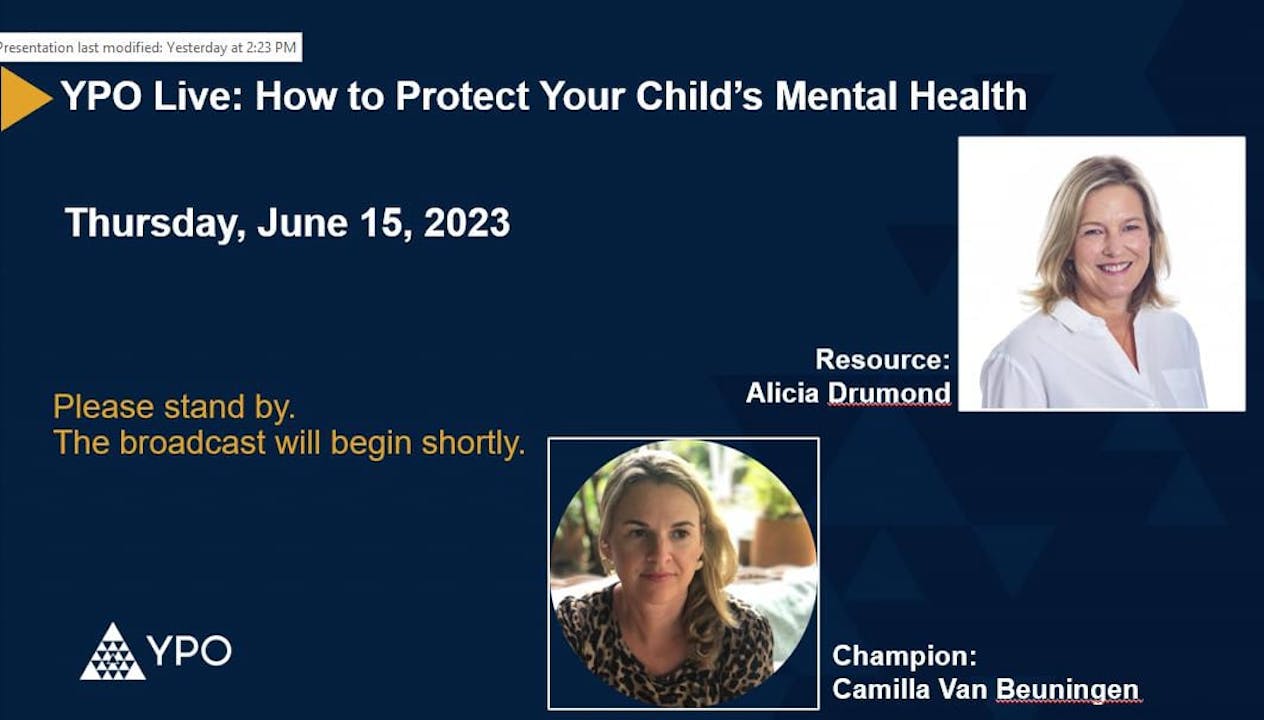 Presentation last modified: Yesterday at 2:23 PM

YPO Live: How to Protect Your Child's Mental Health

Thursday, June 15, 2023

Resource:
Alicia Drumond

Please stand by.
The broadcast will begin shortly.

YPO

Champion:
Camilla Van Beuningen